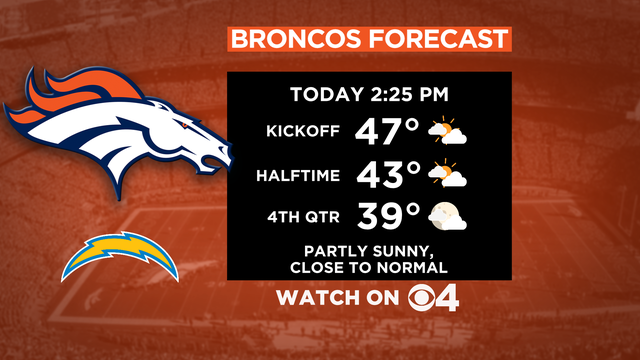 BRONCOS FORECAST

TODAY 2:25 PM

KICKOFF 47°

HALFTIME 43°

4TH QTR 39°

PARTLY SUNNY, CLOSE TO NORMAL

WATCH ON 4